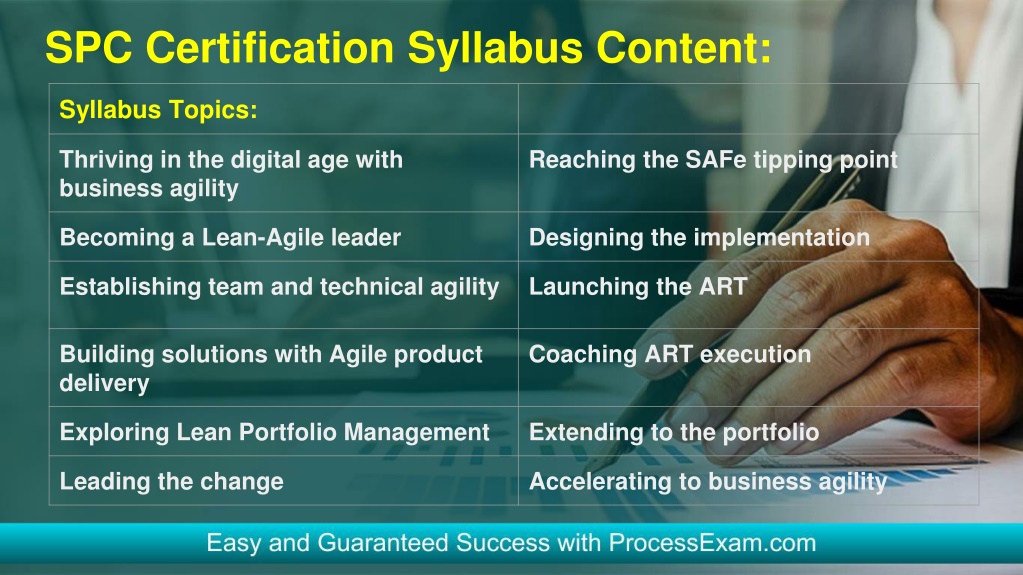 SPC Certification Syllabus Content:

| Syllabus Topics: | |
|---|---|
| Thriving in the digital age with business agility | Reaching the SAFe tipping point |
| Becoming a Lean-Agile leader | Designing the implementation |
| Establishing team and technical agility | Launching the ART |
| Building solutions with Agile product delivery | Coaching ART execution |
| Exploring Lean Portfolio Management | Extending to the portfolio |
| Leading the change | Accelerating to business agility |

Easy and Guaranteed Success with ProcessExam.com